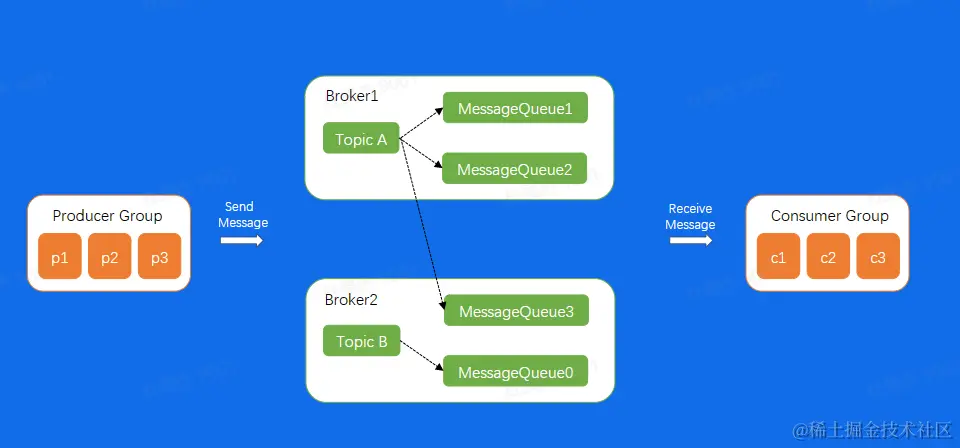 Producer Group

p1 p2 p3

Send Message

Broker1

Topic A

MessageQueue1

MessageQueue2

Broker2

Topic B

MessageQueue3

MessageQueue0

Receive Message

Consumer Group

c1 c2 c3

@稀土掘金技术社区